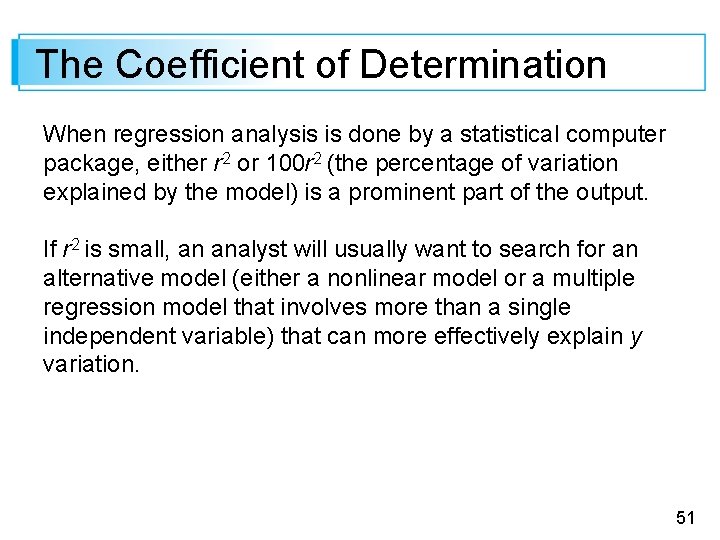 The Coefficient of Determination

When regression analysis is done by a statistical computer package, either $r^2$ or $100r^2$ (the percentage of variation explained by the model) is a prominent part of the output.

If $r^2$ is small, an analyst will usually want to search for an alternative model (either a nonlinear model or a multiple regression model that involves more than a single independent variable) that can more effectively explain $y$ variation.

51